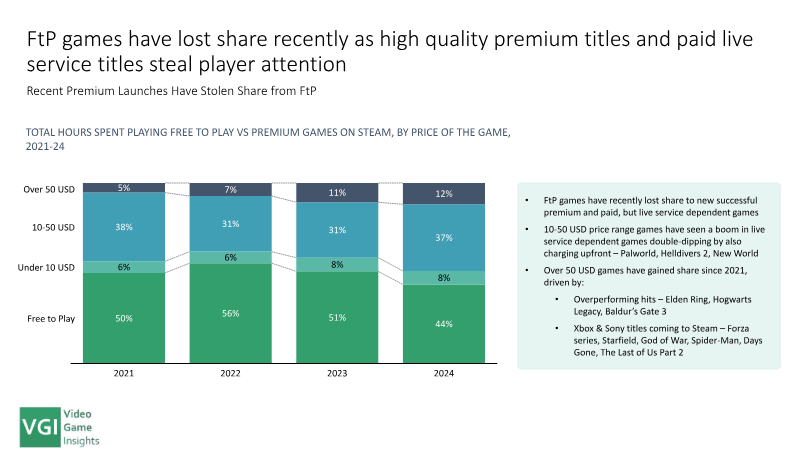 FtP games have lost share recently as high quality premium titles and paid live service titles steal player attention

Recent Premium Launches Have Stolen Share from FtP

TOTAL HOURS SPENT PLAYING FREE TO PLAY VS PREMIUM GAMES ON STEAM, BY PRICE OF THE GAME, 2021-24

| | 2021 | 2022 | 2023 | 2024 |
|---|---|---|---|---|
| Over 50 USD | 5% | 7% | 11% | 12% |
| 10-50 USD | 38% | 31% | 31% | 37% |
| Under 10 USD | 6% | 6% | 8% | 8% |
| Free to Play | 50% | 56% | 51% | 44% |

• FtP games have recently lost share to new successful premium and paid, but live service dependent games

• 10-50 USD price range games have seen a boom in live service dependent games double-dipping by also charging upfront – Palworld, Helldivers 2, New World

• Over 50 USD games have gained share since 2021, driven by:

• Overperforming hits – Elden Ring, Hogwarts Legacy, Baldur's Gate 3

• Xbox & Sony titles coming to Steam – Forza series, Starfield, God of War, Spider-Man, Days Gone, The Last of Us Part 2

VGI Video Game Insights